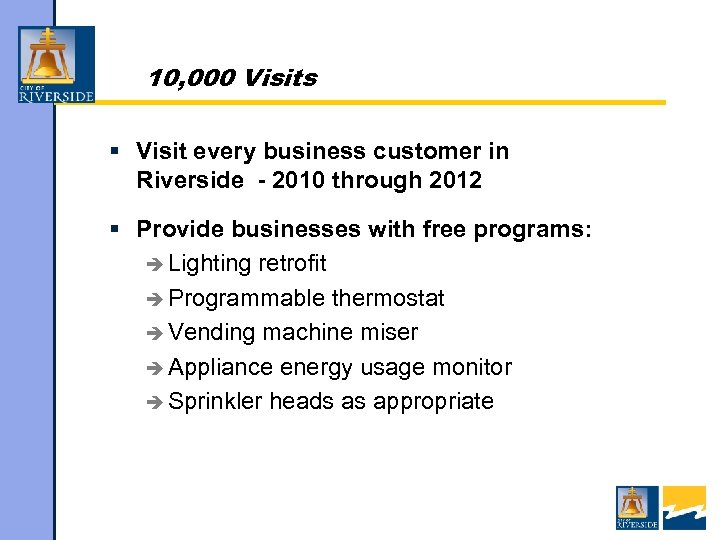 CITY OF RIVERSIDE

10,000 Visits

▪ Visit every business customer in Riverside - 2010 through 2012

▪ Provide businesses with free programs:
➔ Lighting retrofit
➔ Programmable thermostat
➔ Vending machine miser
➔ Appliance energy usage monitor
➔ Sprinkler heads as appropriate

CITY OF RIVERSIDE